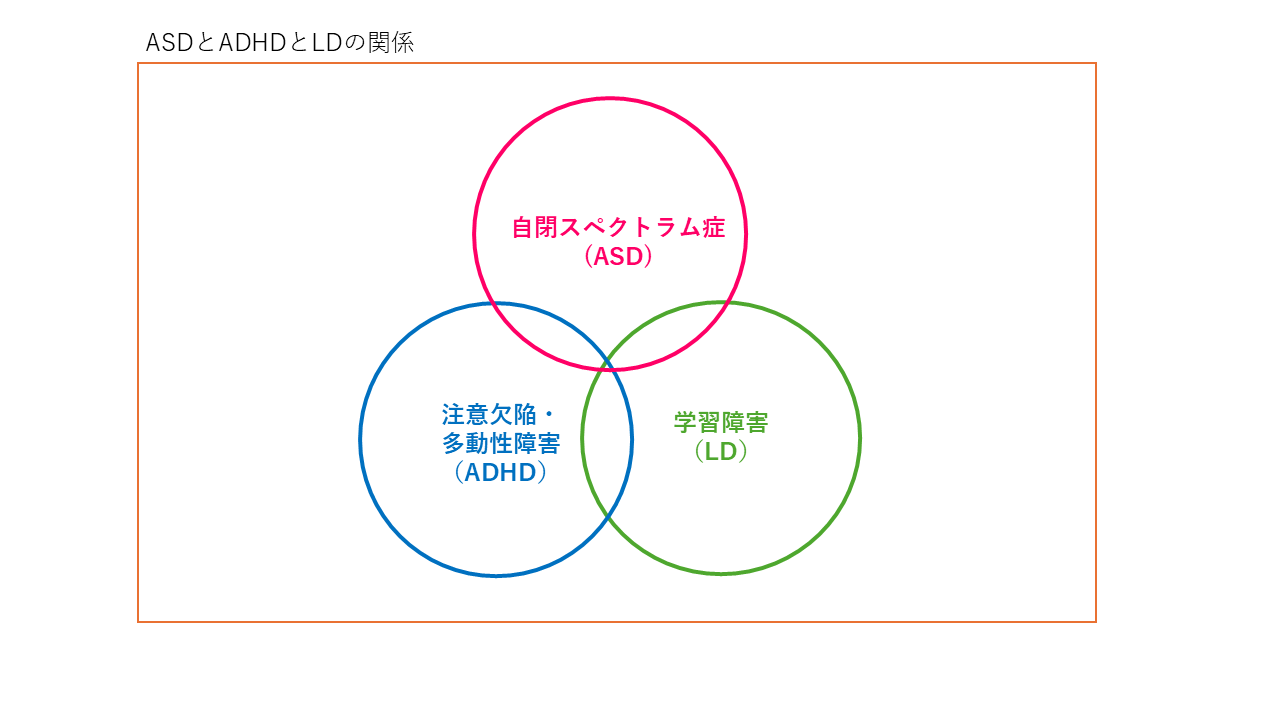 ASDとADHDとLDの関係

自閉スペクトラム症
（ASD）

注意欠陥・
多動性障害
（ADHD）

学習障害
（LD）